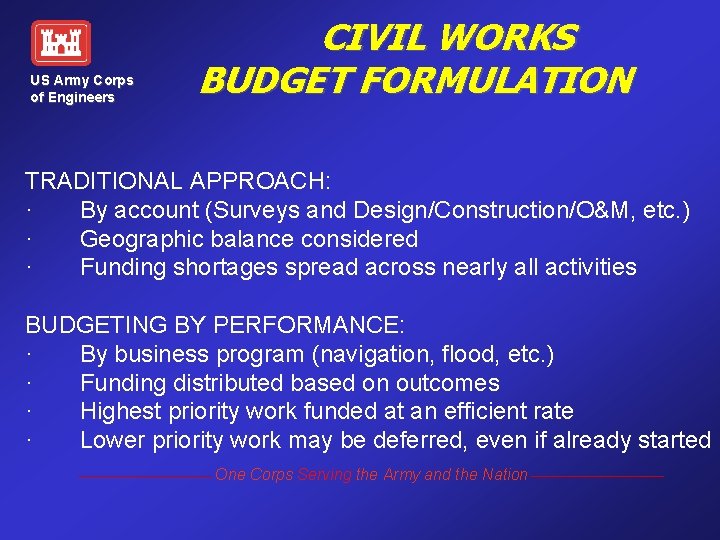 US Army Corps of Engineers

CIVIL WORKS
BUDGET FORMULATION

TRADITIONAL APPROACH:
· By account (Surveys and Design/Construction/O&M, etc.)
· Geographic balance considered
· Funding shortages spread across nearly all activities

BUDGETING BY PERFORMANCE:
· By business program (navigation, flood, etc.)
· Funding distributed based on outcomes
· Highest priority work funded at an efficient rate
· Lower priority work may be deferred, even if already started

One Corps Serving the Army and the Nation